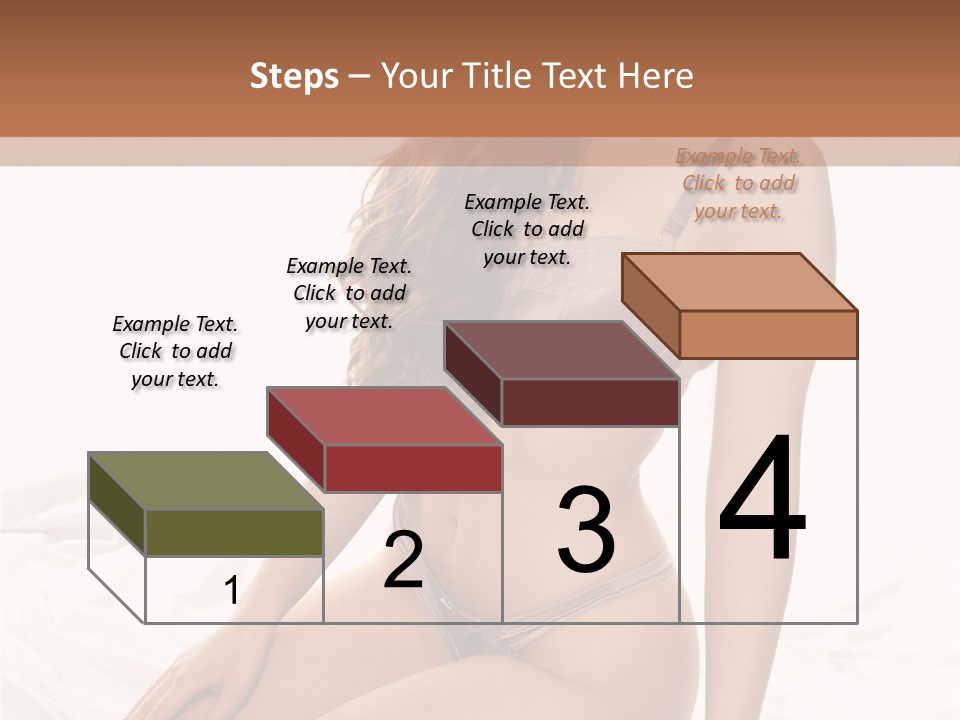 Steps – Your Title Text Here

Example Text. Click to add your text.

Example Text. Click to add your text.

Example Text. Click to add your text.

Example Text. Click to add your text.

1

2

3

4